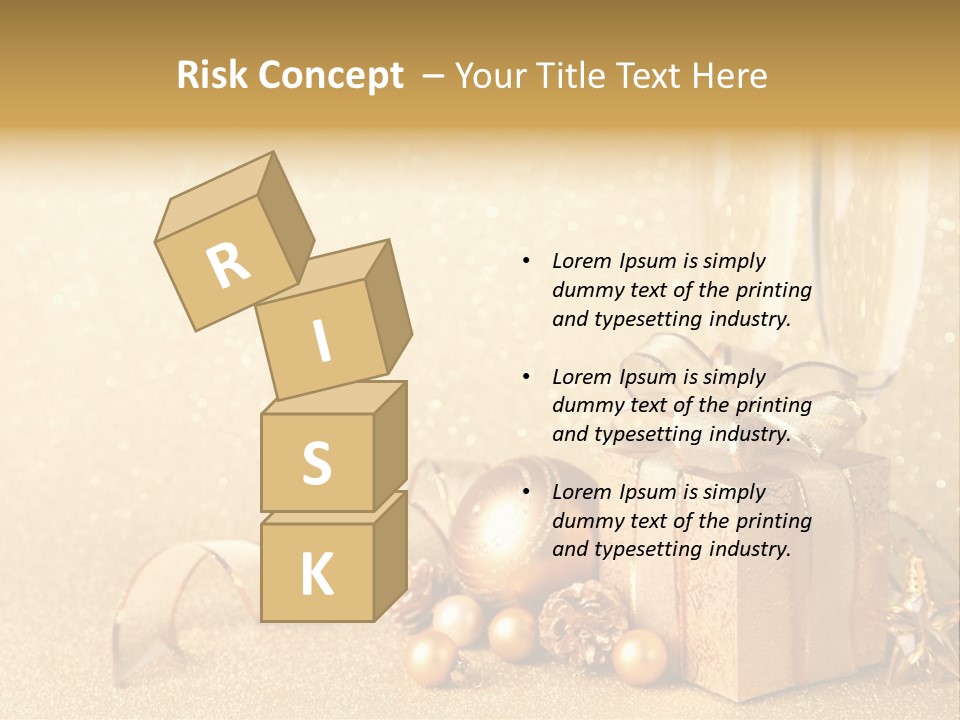 Risk Concept – Your Title Text Here

R
I
S
K

• Lorem Ipsum is simply dummy text of the printing and typesetting industry.

• Lorem Ipsum is simply dummy text of the printing and typesetting industry.

• Lorem Ipsum is simply dummy text of the printing and typesetting industry.